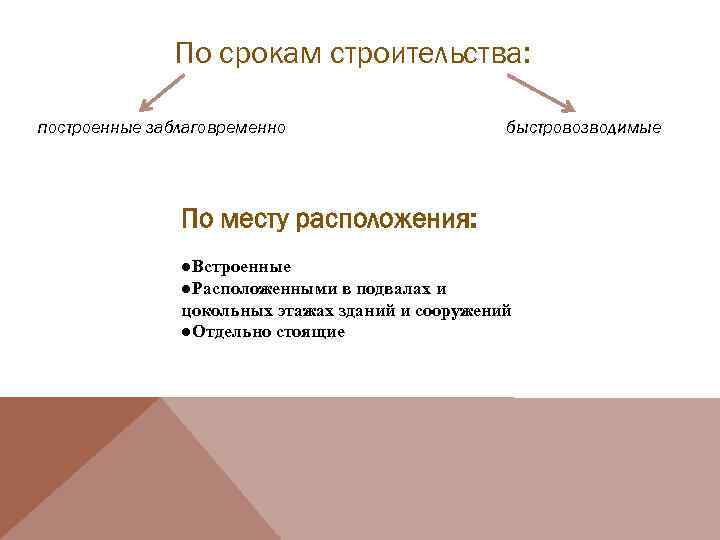 По срокам строительства:

построенные заблаговременно

быстровозводимые

По месту расположения:

●Встроенные
●Расположенными в подвалах и цокольных этажах зданий и сооружений
●Отдельно стоящие